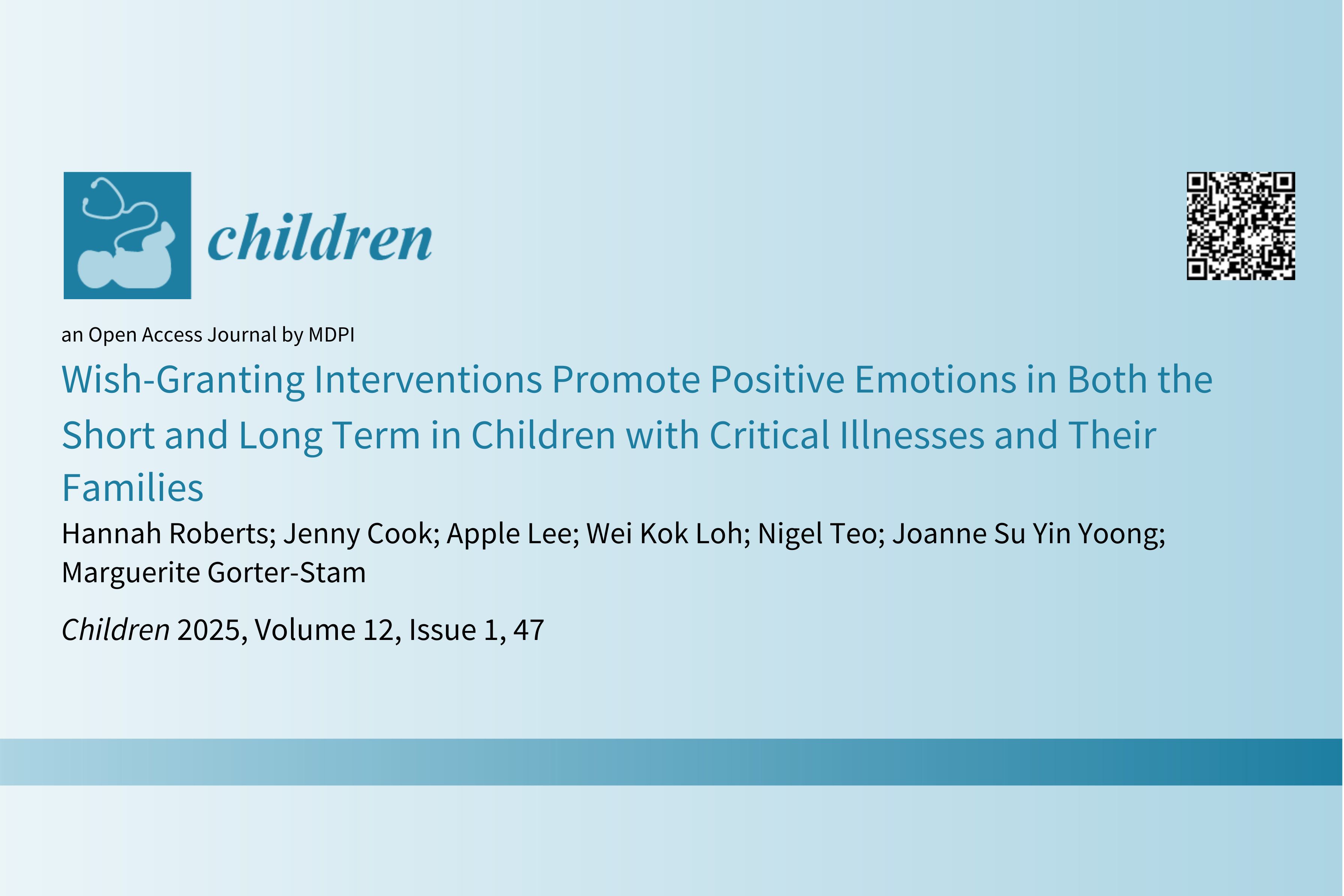 children

an Open Access Journal by MDPI

Wish-Granting Interventions Promote Positive Emotions in Both the Short and Long Term in Children with Critical Illnesses and Their Families

Hannah Roberts; Jenny Cook; Apple Lee; Wei Kok Loh; Nigel Teo; Joanne Su Yin Yoong; Marguerite Gorter-Stam

Children 2025, Volume 12, Issue 1, 47